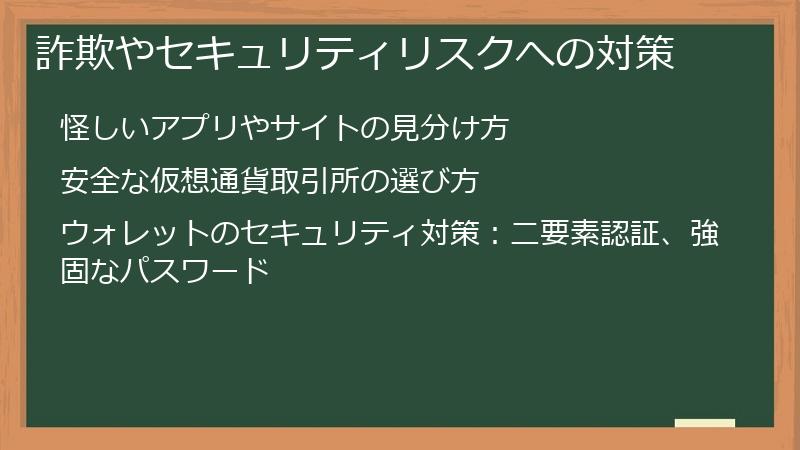 詐欺やセキュリティリスクへの対策

怪しいアプリやサイトの見分け方

安全な仮想通貨取引所の選び方

ウォレットのセキュリティ対策：二要素認証、強固なパスワード